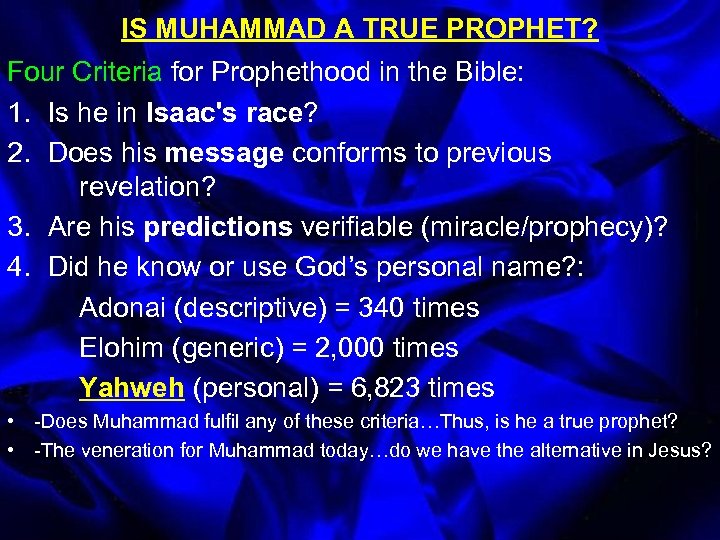 IS MUHAMMAD A TRUE PROPHET?

Four Criteria for Prophethood in the Bible:

1. Is he in Isaac's race?

2. Does his message conforms to previous revelation?

3. Are his predictions verifiable (miracle/prophecy)?

4. Did he know or use God's personal name?:

Adonai (descriptive) = 340 times

Elohim (generic) = 2,000 times

Yahweh (personal) = 6,823 times

• -Does Muhammad fulfil any of these criteria…Thus, is he a true prophet?

• -The veneration for Muhammad today…do we have the alternative in Jesus?